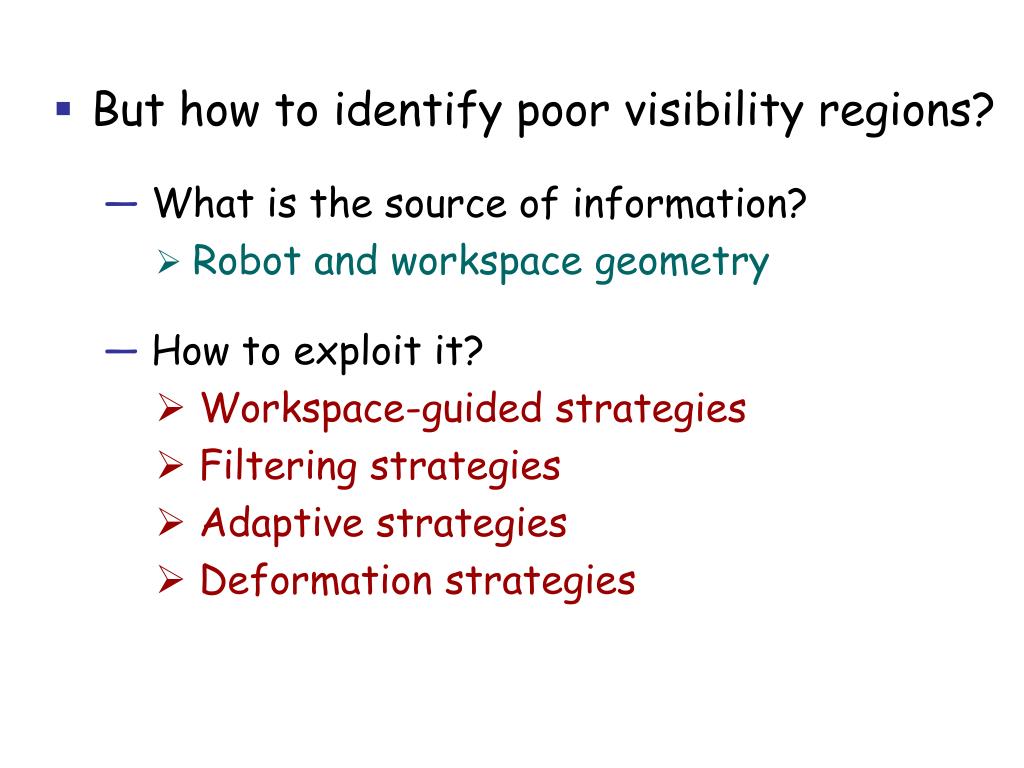 ▪ But how to identify poor visibility regions?

— What is the source of information?
➢ Robot and workspace geometry

— How to exploit it?
➢ Workspace-guided strategies
➢ Filtering strategies
➢ Adaptive strategies
➢ Deformation strategies